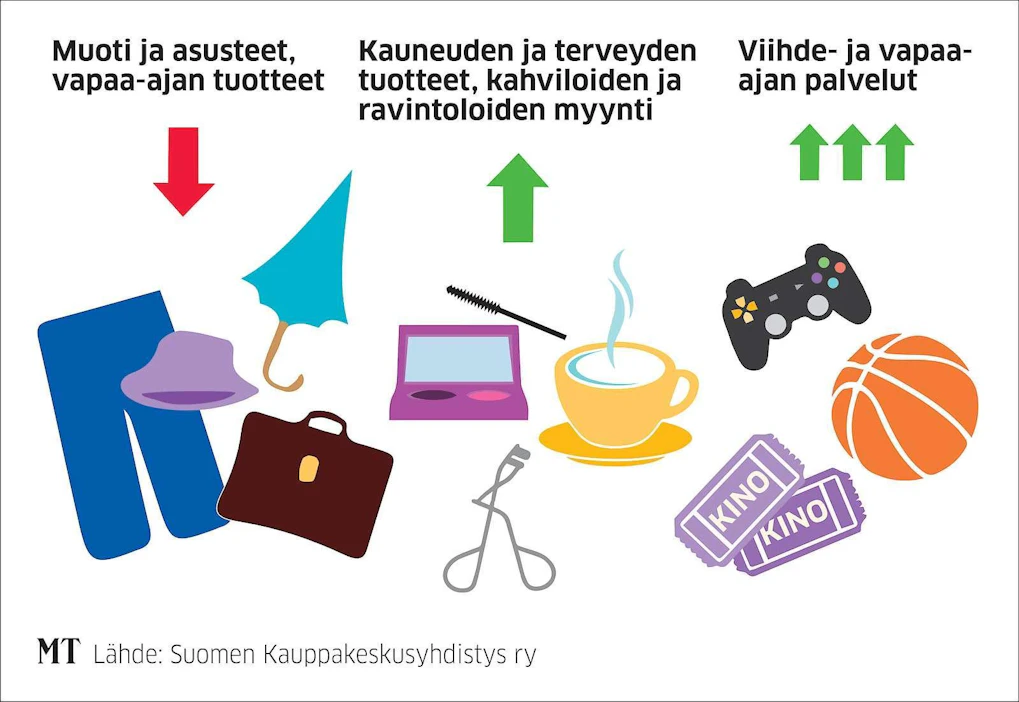 Muoti ja asusteet, vapaa-ajan tuotteet

Kauneuden ja terveyden tuotteet, kahviloiden ja ravintoloiden myynti

Viihde- ja vapaa-ajan palvelut

KINO

KINO

MT Lähde: Suomen Kauppakeskusyhdistys ry